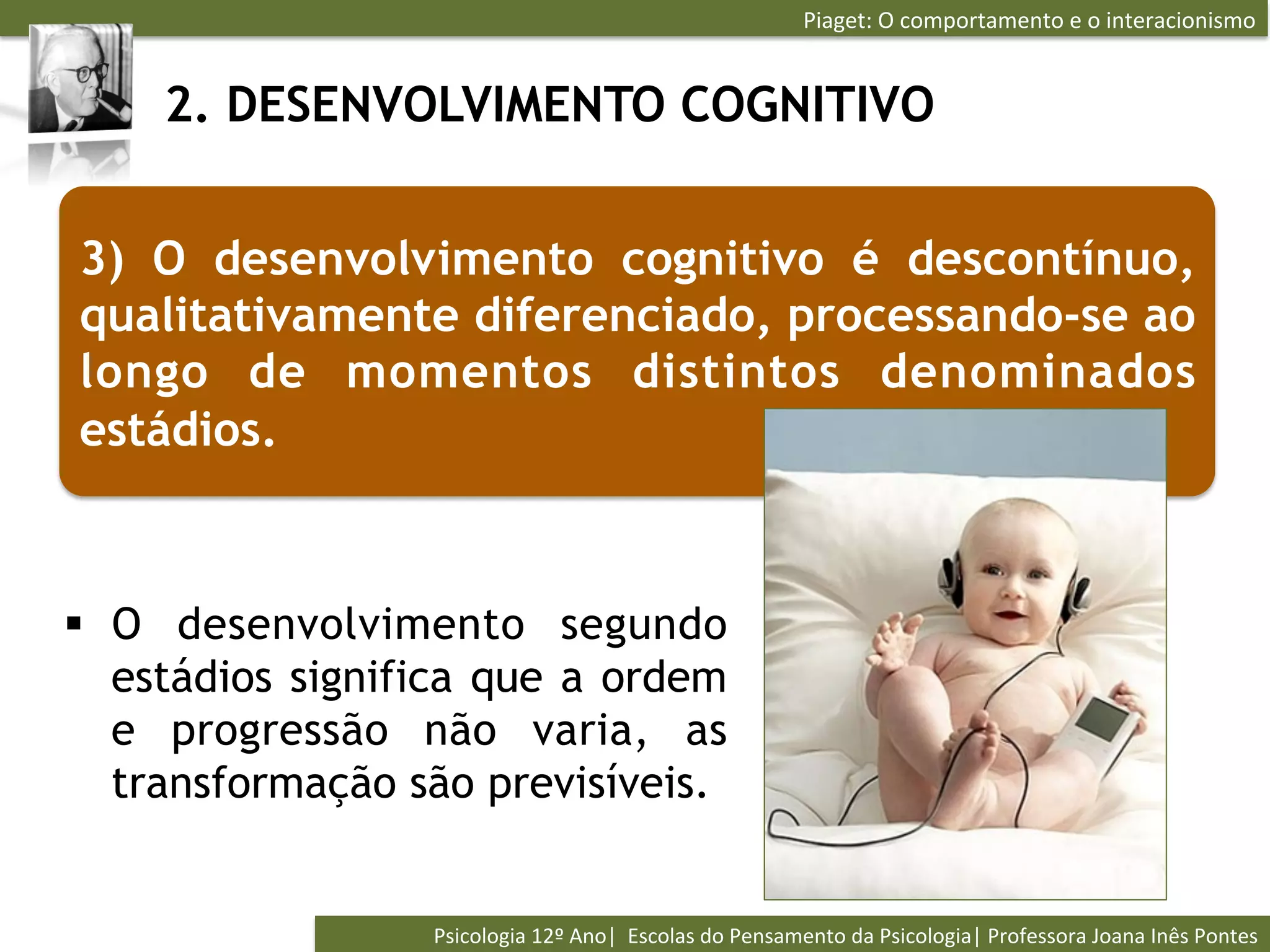 Piaget: O comportamento e o interacionismo

2. DESENVOLVIMENTO COGNITIVO

3) O desenvolvimento cognitivo é descontínuo, qualitativamente diferenciado, processando-se ao longo de momentos distintos denominados estádios.

▪ O desenvolvimento segundo estádios significa que a ordem e progressão não varia, as transformação são previsíveis.

Psicologia 12º Ano| Escolas do Pensamento da Psicologia| Professora Joana Inês Pontes